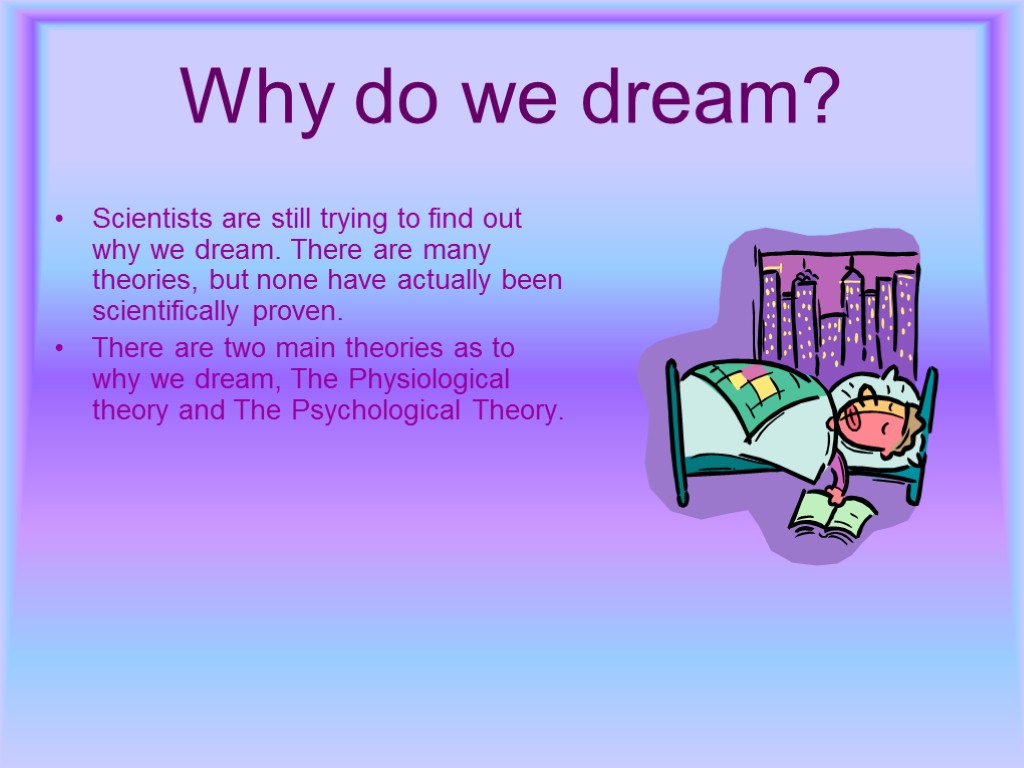 Why do we dream?

• Scientists are still trying to find out why we dream. There are many theories, but none have actually been scientifically proven.
• There are two main theories as to why we dream, The Physiological theory and The Psychological Theory.